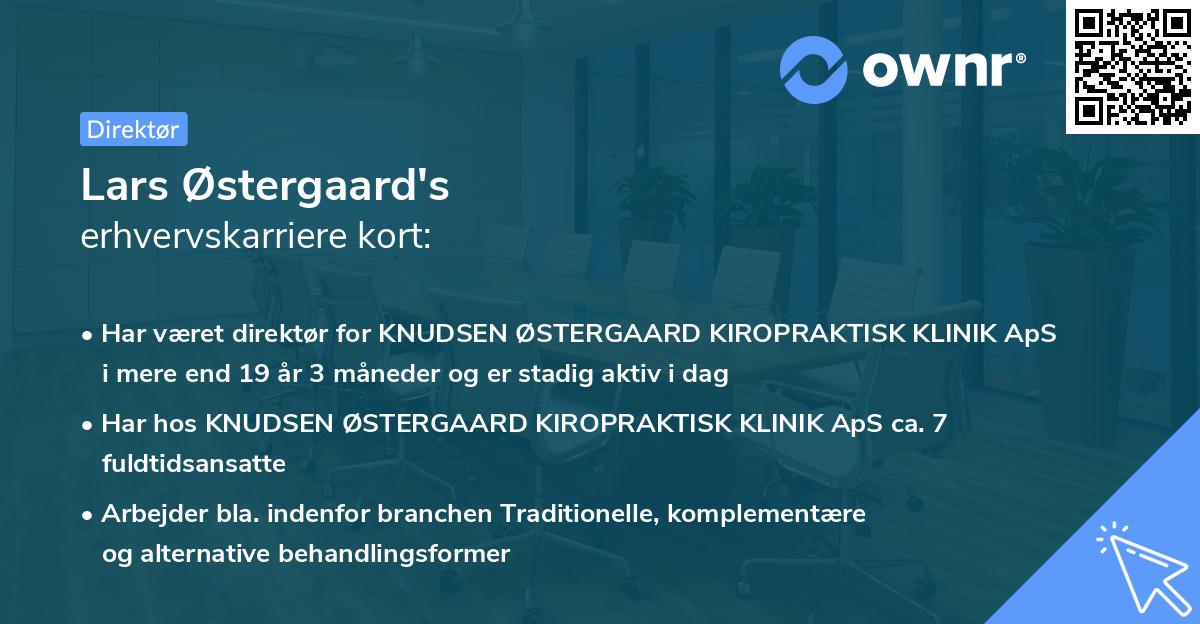 ownr®

Direktør

Lars Østergaard's
erhvervskarriere kort:

• Har været direktør for KNUDSEN ØSTERGAARD KIROPRAKTISK KLINIK ApS i mere end 19 år 3 måneder og er stadig aktiv i dag

• Har hos KNUDSEN ØSTERGAARD KIROPRAKTISK KLINIK ApS ca. 7 fuldtidsansatte

• Arbejder bla. indenfor branchen Traditionelle, komplementære og alternative behandlingsformer